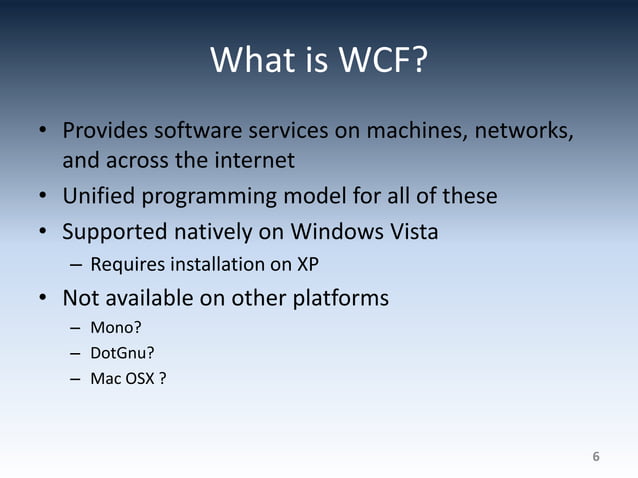 What is WCF?

• Provides software services on machines, networks, and across the internet
• Unified programming model for all of these
• Supported natively on Windows Vista
– Requires installation on XP
• Not available on other platforms
– Mono?
– DotGnu?
– Mac OSX ?

6